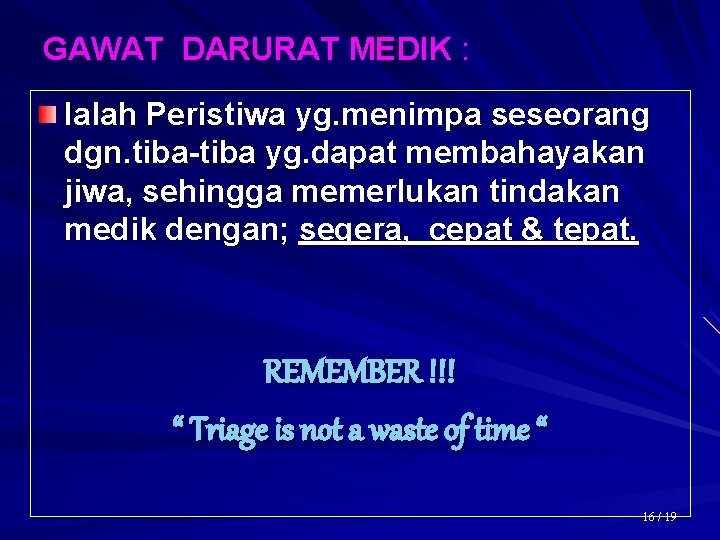 GAWAT DARURAT MEDIK :

Ialah Peristiwa yg.menimpa seseorang dgn.tiba-tiba yg.dapat membahayakan jiwa, sehingga memerlukan tindakan medik dengan; segera, cepat & tepat.

REMEMBER !!!

“ Triage is not a waste of time “

16 / 19